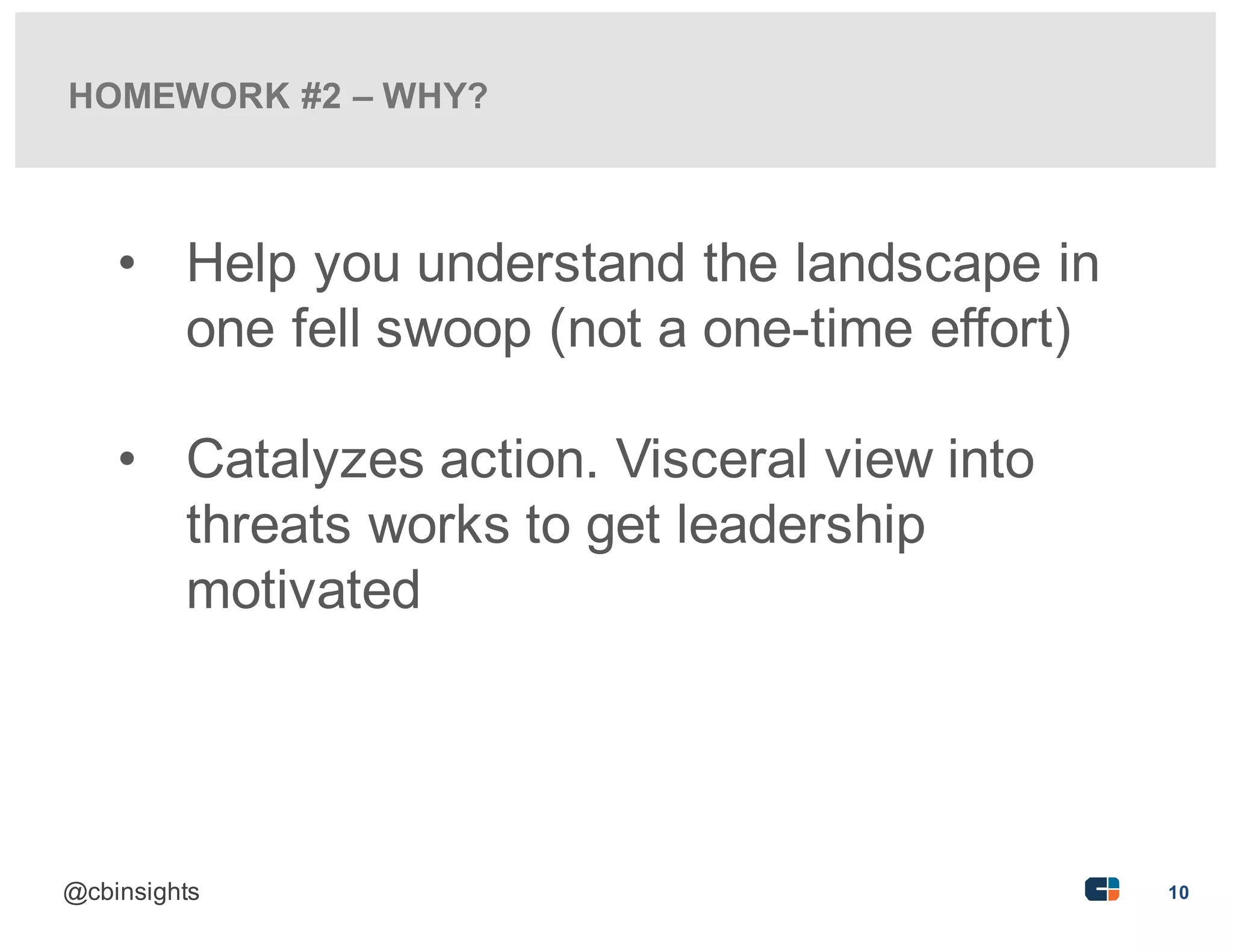 HOMEWORK #2 – WHY?

• Help you understand the landscape in one fell swoop (not a one-time effort)

• Catalyzes action. Visceral view into threats works to get leadership motivated

@cbinsights

10